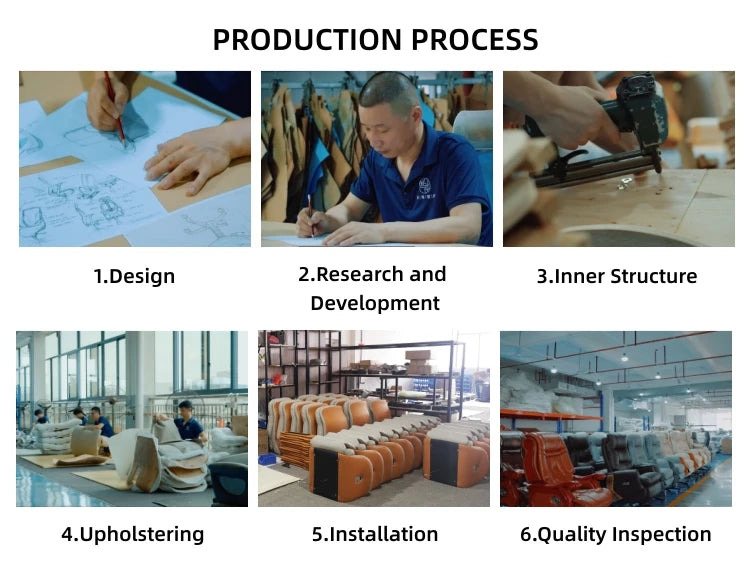 PRODUCTION PROCESS

1.Design

2.Research and Development

3.Inner Structure

4.Upholstering

5.Installation

6.Quality Inspection